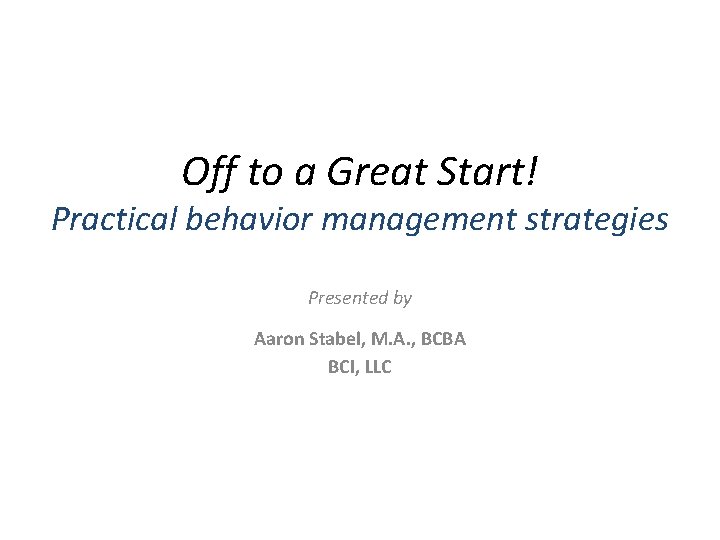 Off to a Great Start!
Practical behavior management strategies

Presented by

Aaron Stabel, M.A., BCBA
BCI, LLC